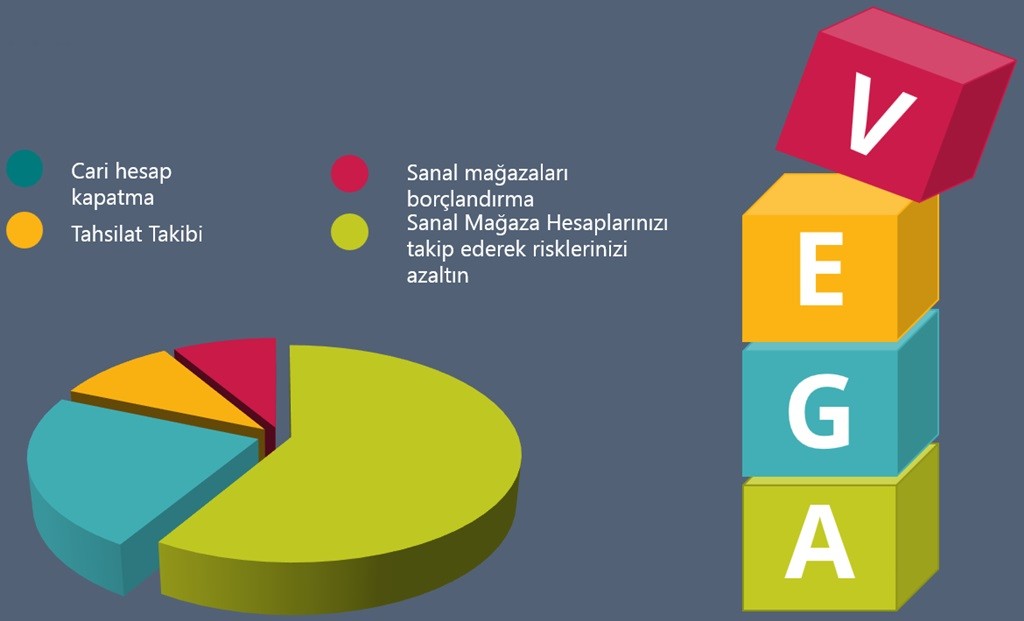 Cari hesap kapatma

Tahsilat Takibi

Sanal mağazaları borçlandırma

Sanal Mağaza Hesaplarınızı takip ederek risklerinizi azaltın

V
E
G
A